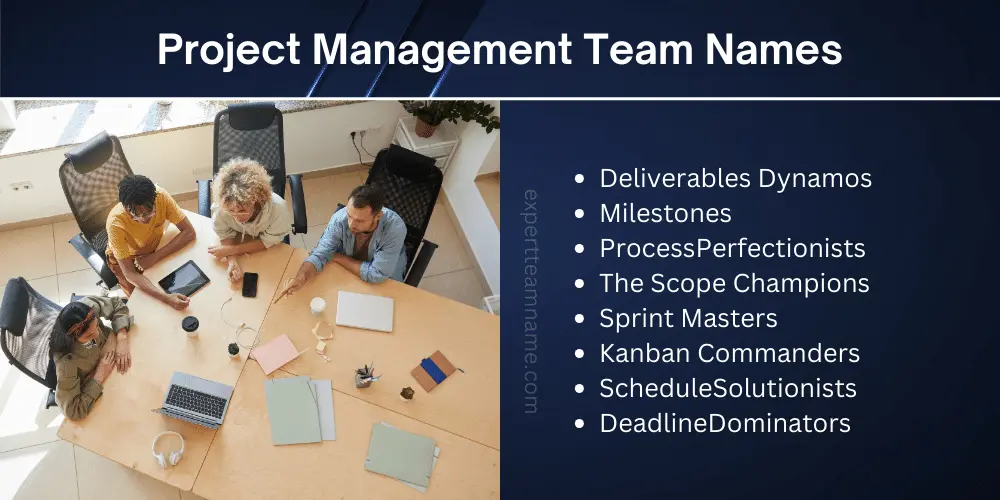 Project Management Team Names

expertteamname.com

- Deliverables Dynamos
- Milestones
- ProcessPerfectionists
- The Scope Champions
- Sprint Masters
- Kanban Commanders
- ScheduleSolutionists
- DeadlineDominators